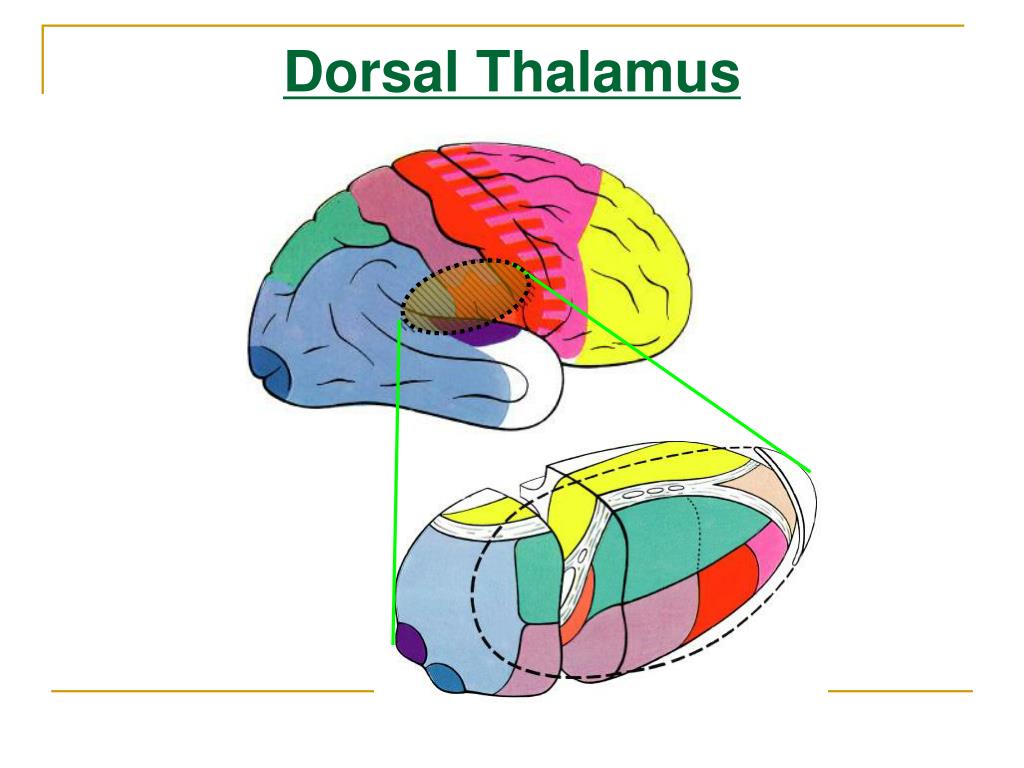 Dorsal Thalamus